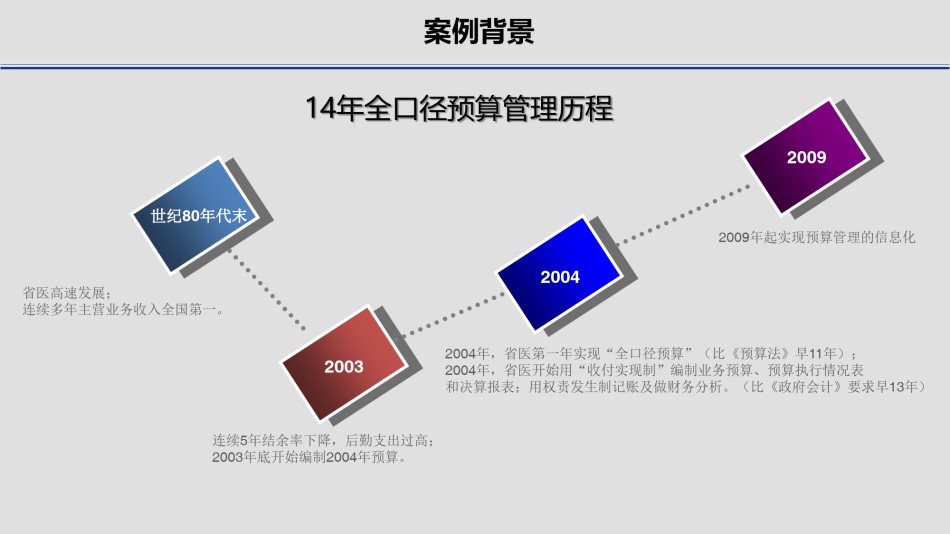 案例背景

14年全口径预算管理历程

世纪80年代末

省医高速发展；
连续多年主营业务收入全国第一。

2003

连续5年结余率下降，后勤支出过高；
2003年底开始编制2004年预算。

2004

2004年，省医第一年实现“全口径预算”（比《预算法》早11年）；
2004年，省医开始用“收付实现制”编制业务预算、预算执行情况表和决算报表；用权责发生制记账及做财务分析。（比《政府会计》要求早13年）

2009

2009年起实现预算管理的信息化